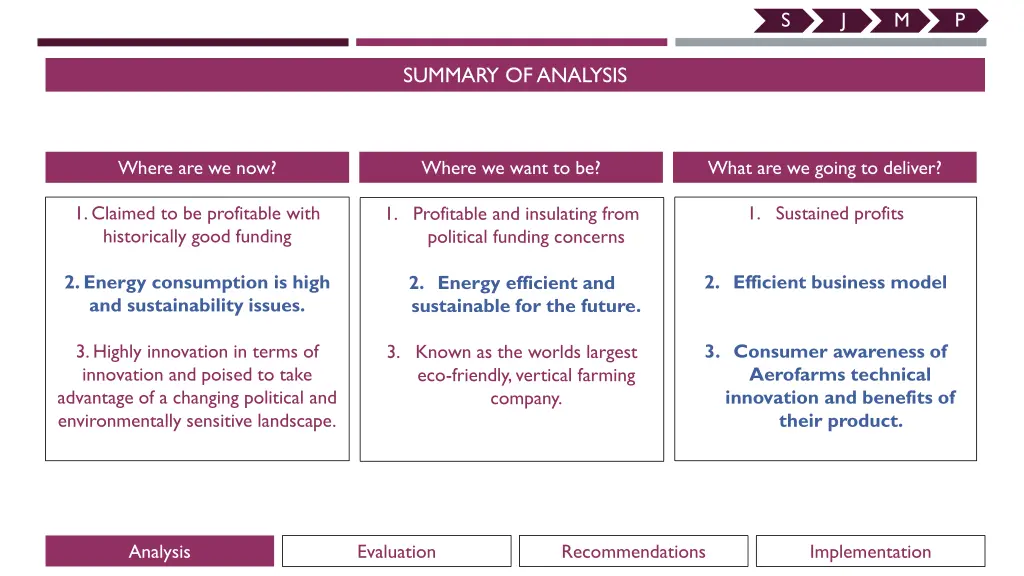 S J M P

SUMMARY OF ANALYSIS

Where are we now?

1. Claimed to be profitable with historically good funding

2. Energy consumption is high and sustainability issues.

3. Highly innovation in terms of innovation and poised to take advantage of a changing political and environmentally sensitive landscape.

Where we want to be?

1. Profitable and insulating from political funding concerns

2. Energy efficient and sustainable for the future.

3. Known as the worlds largest eco-friendly, vertical farming company.

What are we going to deliver?

1. Sustained profits

2. Efficient business model

3. Consumer awareness of Aerofarms technical innovation and benefits of their product.

Analysis

Evaluation

Recommendations

Implementation